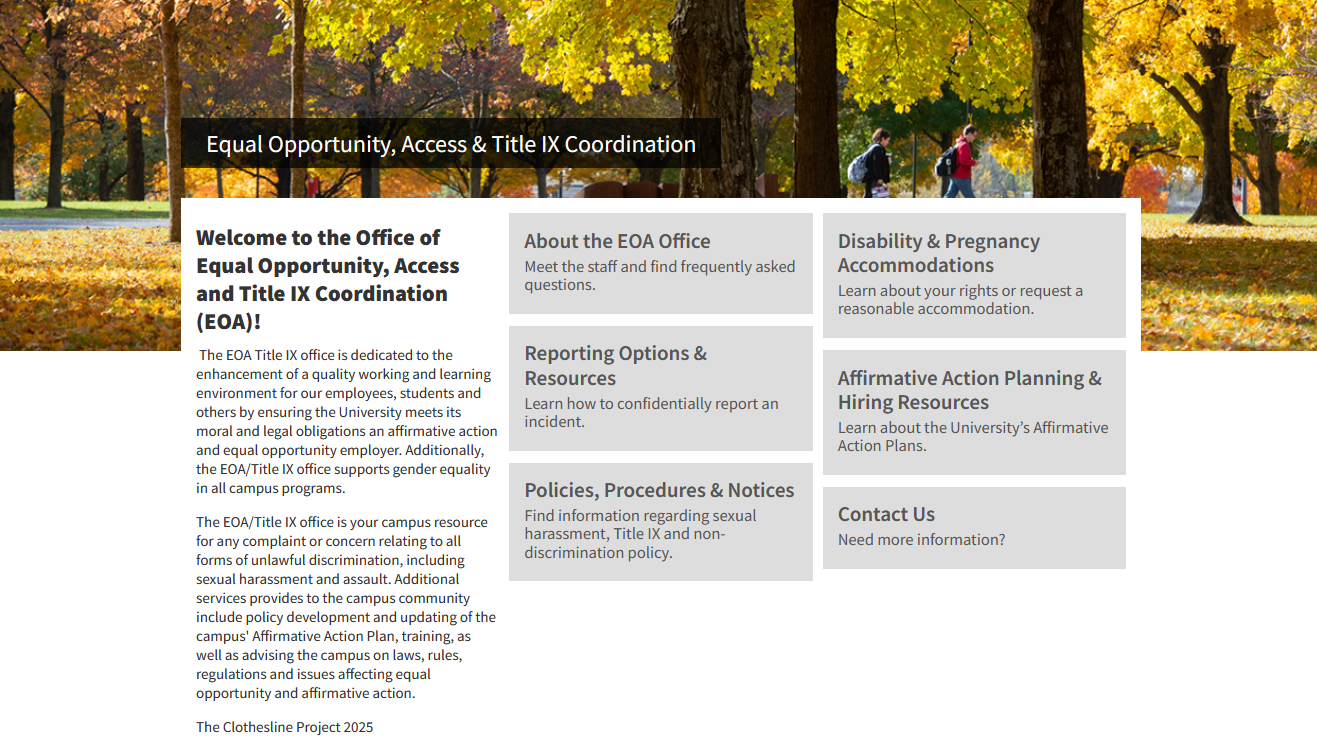 Equal Opportunity, Access & Title IX Coordination

Welcome to the Office of Equal Opportunity, Access and Title IX Coordination (EOA)!

The EOA Title IX office is dedicated to the enhancement of a quality working and learning environment for our employees, students and others by ensuring the University meets its moral and legal obligations an affirmative action and equal opportunity employer. Additionally, the EOA/Title IX office supports gender equality in all campus programs.

The EOA/Title IX office is your campus resource for any complaint or concern relating to all forms of unlawful discrimination, including sexual harassment and assault. Additional services provides to the campus community include policy development and updating of the campus' Affirmative Action Plan, training, as well as advising the campus on laws, rules, regulations and issues affecting equal opportunity and affirmative action.

The Clothesline Project 2025

About the EOA Office
Meet the staff and find frequently asked questions.

Reporting Options & Resources
Learn how to confidentially report an incident.

Policies, Procedures & Notices
Find information regarding sexual harassment, Title IX and non-discrimination policy.

Disability & Pregnancy Accommodations
Learn about your rights or request a reasonable accommodation.

Affirmative Action Planning & Hiring Resources
Learn about the University's Affirmative Action Plans.

Contact Us
Need more information?